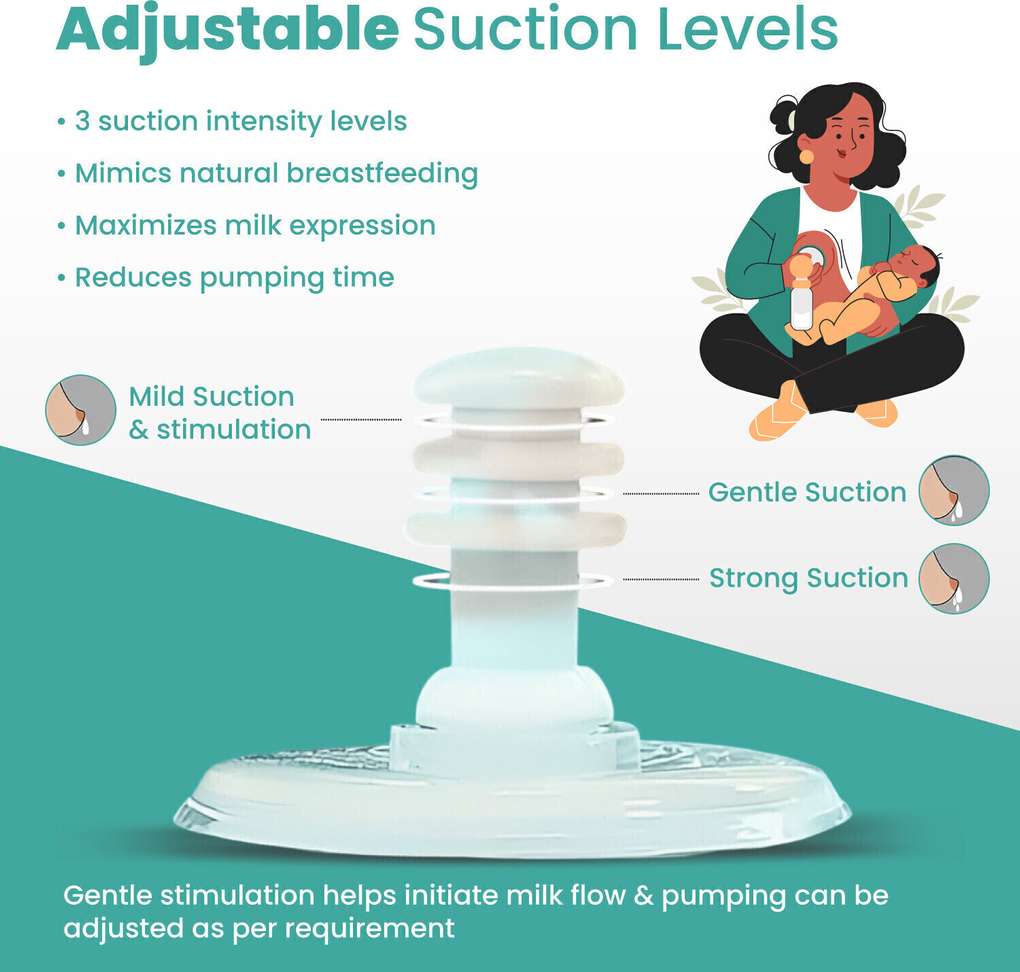 Adjustable Suction Levels

• 3 suction intensity levels
• Mimics natural breastfeeding
• Maximizes milk expression
• Reduces pumping time

Mild Suction & stimulation

Gentle Suction

Strong Suction

Gentle stimulation helps initiate milk flow & pumping can be adjusted as per requirement